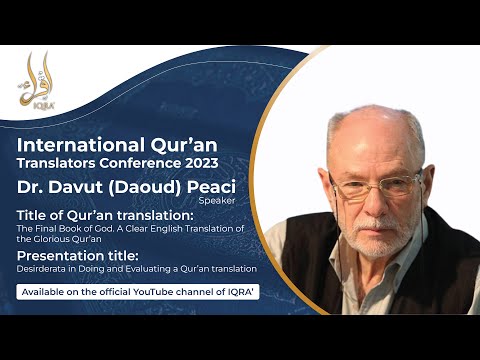 اقرأ
IQRA'

International Qur'an Translators Conference 2023

Dr. Davut (Daoud) Peaci
Speaker

Title of Qur'an translation:
The Final Book of God. A Clear English Translation of the Glorious Qur'an

Presentation title:
Desirderata in Doing and Evaluating a Qur'an translation

Available on the official YouTube channel of IQRA'